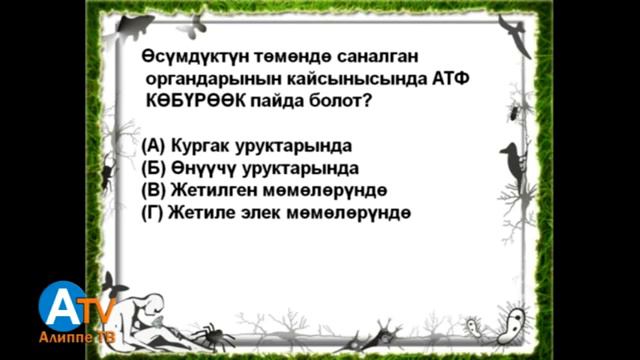 Өсүмдүктүн төмөндө саналган органдарынын кайсынысында АТФ КӨБҮРӨӨК пайда болот?

(А) Кургак уруктарында
(Б) Өнүүчү уруктарында
(В) Жетилген мөмөлөрүндө
(Г) Жетиле элек мөмөлөрүндө

ATV
Алиппе ТВ